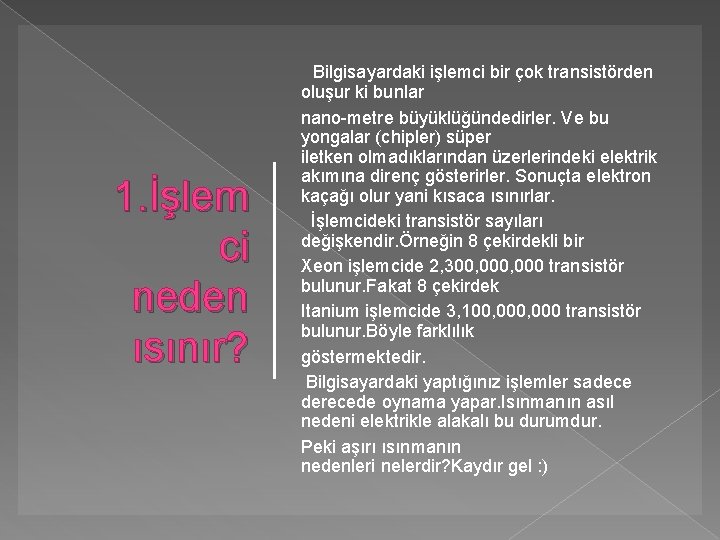 1.İşlemci neden ısınır?

Bilgisayardaki işlemci bir çok transistörden oluşur ki bunlar

nano-metre büyüklüğündedirler. Ve bu yongalar (chipler) süper iletken olmadıklarından üzerlerindeki elektrik akımına direnç gösterirler. Sonuçta elektron kaçağı olur yani kısaca ısınırlar.

İşlemcideki transistör sayıları değişkendir.Örneğin 8 çekirdekli bir

Xeon işlemcide 2,300,000,000 transistör bulunur.Fakat 8 çekirdek

Itanium işlemcide 3,100,000,000 transistör bulunur.Böyle farklılık

göstermektedir.

Bilgisayardaki yaptığınız işlemler sadece derecede oynama yapar.Isınmanın asıl nedeni elektrikle alakalı bu durumdur.

Peki aşırı ısınmanın nedenleri nelerdir?Kaydır gel :)